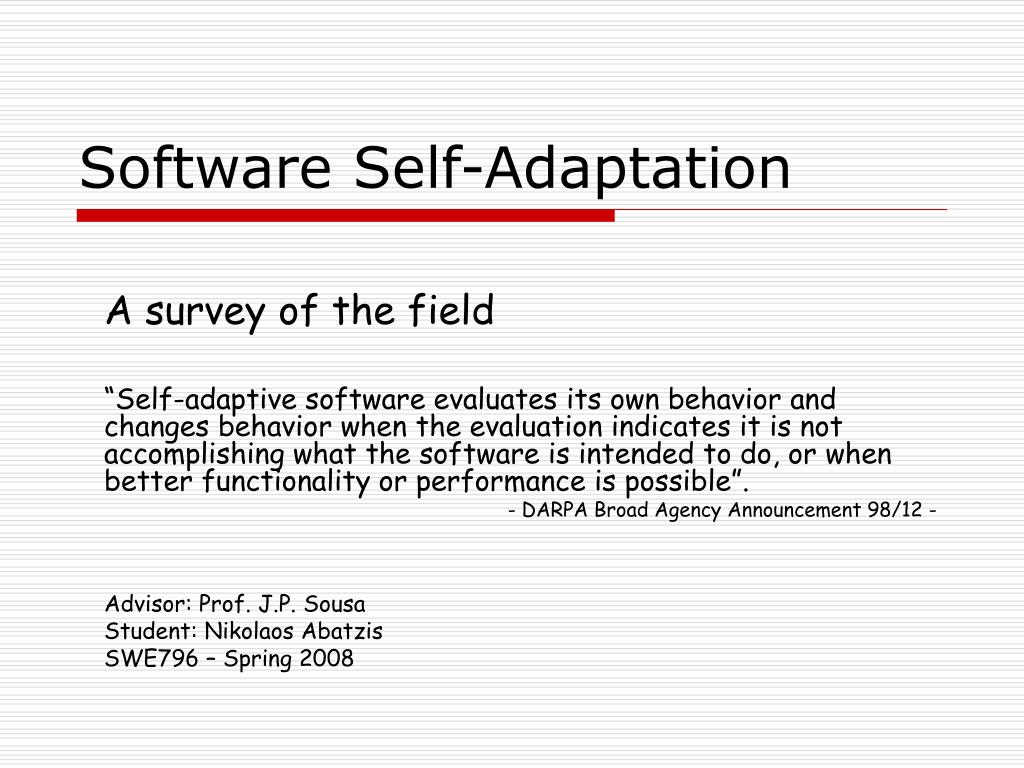 Software Self-Adaptation

A survey of the field

“Self-adaptive software evaluates its own behavior and changes behavior when the evaluation indicates it is not accomplishing what the software is intended to do, or when better functionality or performance is possible”.

- DARPA Broad Agency Announcement 98/12 -

Advisor: Prof. J.P. Sousa
Student: Nikolaos Abatzis
SWE796 – Spring 2008